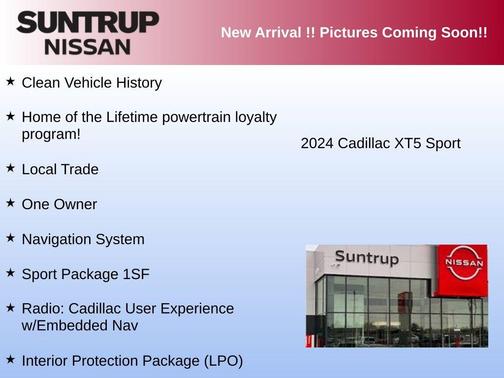 SUNTRUP NISSAN

New Arrival !! Pictures Coming Soon!!

★ Clean Vehicle History

★ Home of the Lifetime powertrain loyalty program!

★ Local Trade

★ One Owner

★ Navigation System

★ Sport Package 1SF

★ Radio: Cadillac User Experience w/Embedded Nav

★ Interior Protection Package (LPO)

2024 Cadillac XT5 Sport

Suntrup

NISSAN